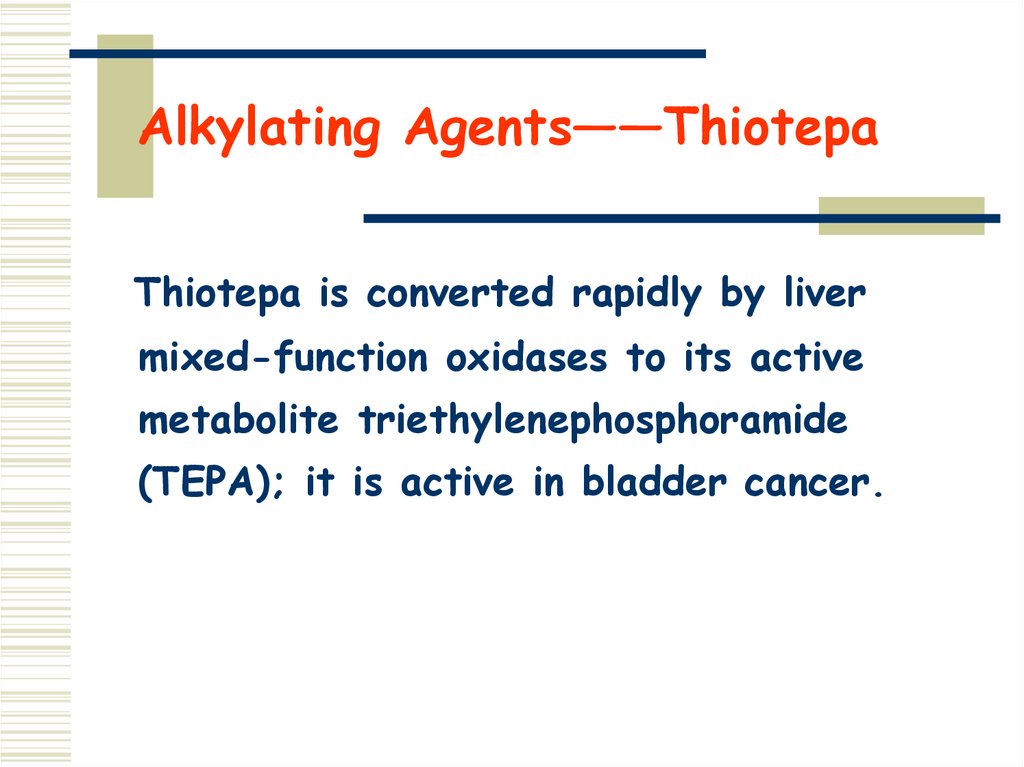 Alkylating Agents——Thiotepa

Thiotepa is converted rapidly by liver mixed-function oxidases to its active metabolite triethylenephosphoramide (TEPA); it is active in bladder cancer.